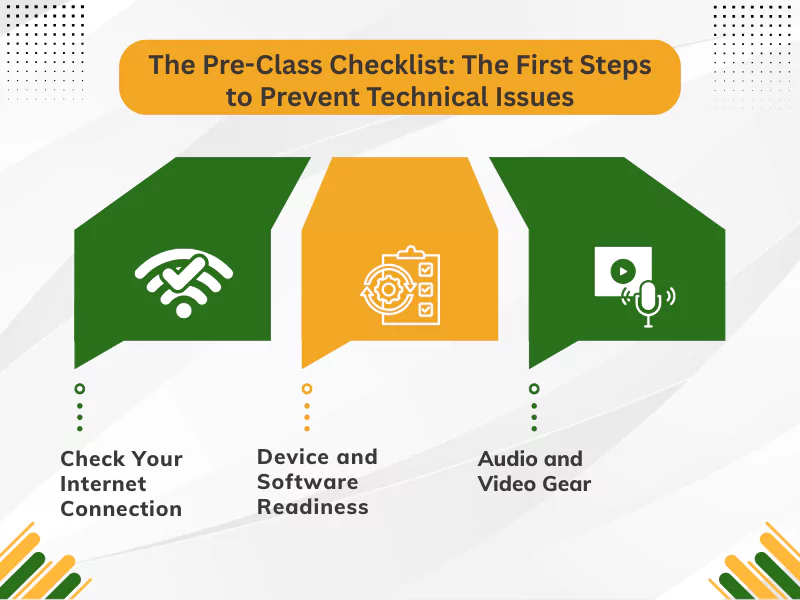 The Pre-Class Checklist: The First Steps to Prevent Technical Issues

Check Your Internet Connection

Device and Software Readiness

Audio and Video Gear